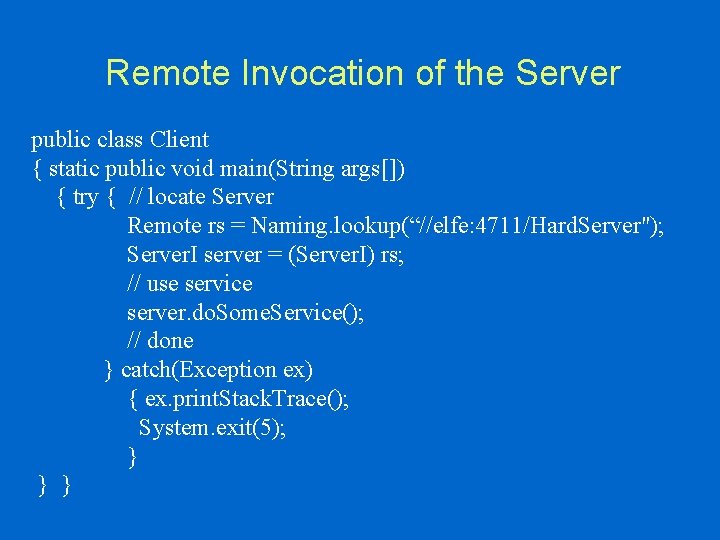 Remote Invocation of the Server

public class Client
{ static public void main(String args[])
{ try { // locate Server
Remote rs = Naming.lookup(“//elfe:4711/HardServer");
ServerI server = (ServerI) rs;
// use service
server.doSomeService();
// done
} catch(Exception ex)
{ ex.printStackTrace();
System.exit(5);
}
} }